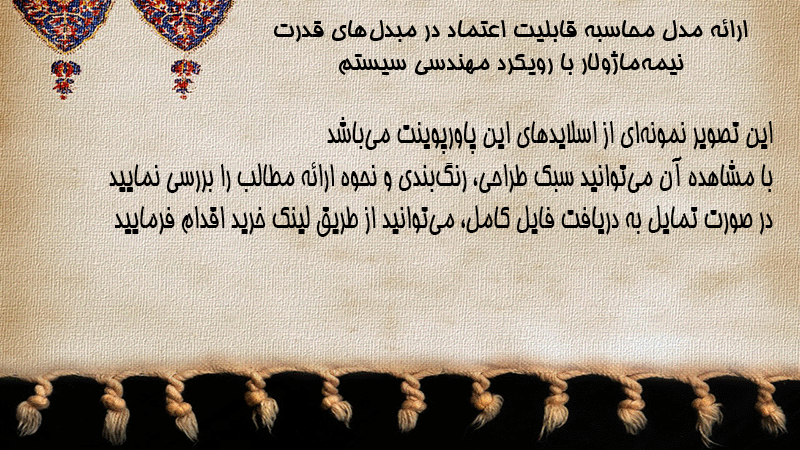 ارائه مدل محاسبه قابلیت اعتماد در مبدل‌های قدرت نیمه‌ماژولار با رویکرد مهندسی سیستم

این تصویر نمونه‌ای از اسلایدهای این پاورپوینت می‌باشد
با مشاهده آن می‌توانید سبک طراحی، رنگ‌بندی و نحوه ارائه مطالب را بررسی نمایید
در صورت تمایل به دریافت فایل کامل، می‌توانید از طریق لینک خرید اقدام فرمایید